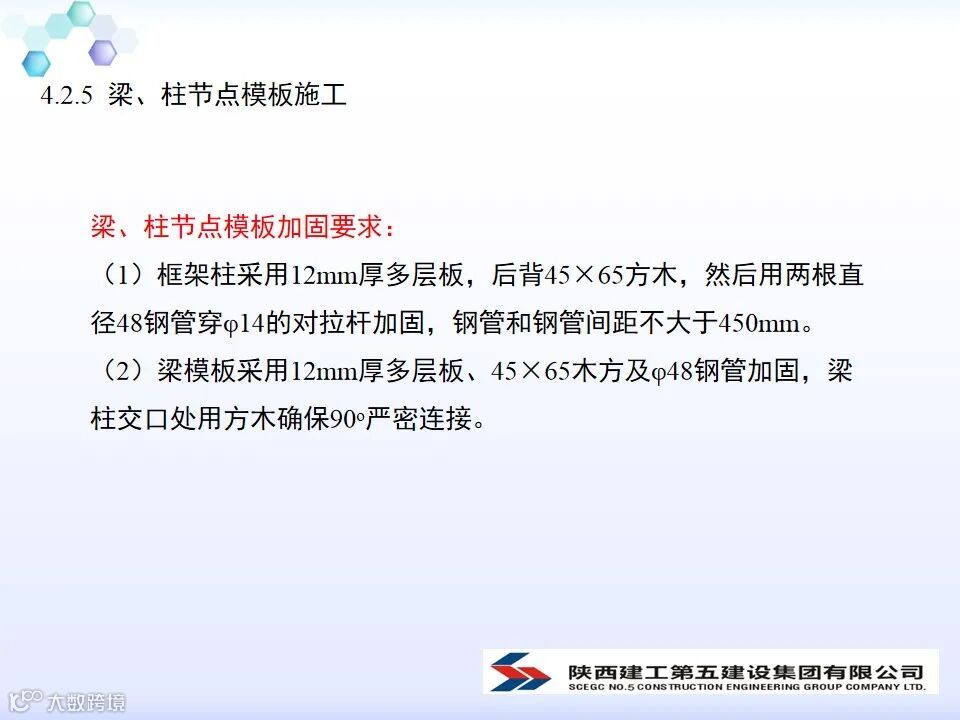 4.2.5 梁、柱节点模板施工

梁、柱节点模板加固要求：

（1）框架柱采用12mm厚多层板，后背45×65方木，然后用两根直径48钢管穿φ14的对拉杆加固，钢管和钢管间距不大于450mm。

（2）梁模板采用12mm厚多层板、45×65木方及φ48钢管加固，梁柱交口处用方木确保90°严密连接。

陕西建工第五建设集团有限公司
SCEGC NO.5 CONSTRUCTION ENGINEERING GROUP COMPANY LTD.

大数跨境